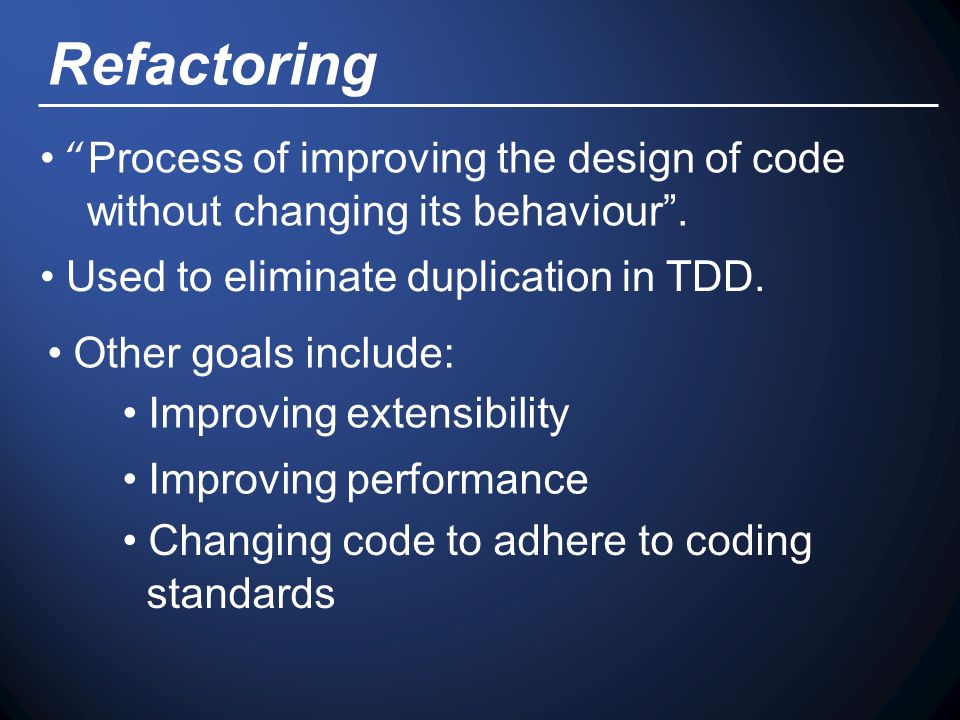 Refactoring

• “Process of improving the design of code without changing its behaviour”.

• Used to eliminate duplication in TDD.

• Other goals include:

• Improving extensibility

• Improving performance

• Changing code to adhere to coding standards